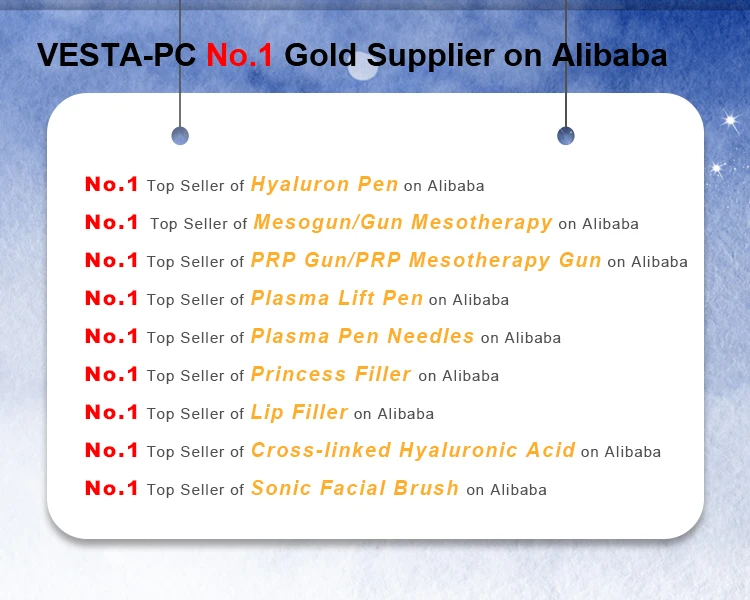 VESTA-PC No.1 Gold Supplier on Alibaba

No.1 Top Seller of Hyaluron Pen on Alibaba

No.1 Top Seller of Mesogun/Gun Mesotherapy on Alibaba

No.1 Top Seller of PRP Gun/PRP Mesotherapy Gun on Alibaba

No.1 Top Seller of Plasma Lift Pen on Alibaba

No.1 Top Seller of Plasma Pen Needles on Alibaba

No.1 Top Seller of Princess Filler on Alibaba

No.1 Top Seller of Lip Filler on Alibaba

No.1 Top Seller of Cross-linked Hyaluronic Acid on Alibaba

No.1 Top Seller of Sonic Facial Brush on Alibaba